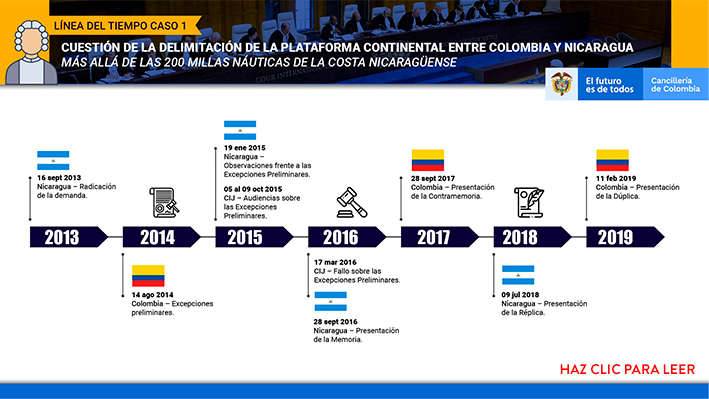 LÍNEA DEL TIEMPO CASO 1

CUESTIÓN DE LA DELIMITACIÓN DE LA PLATAFORMA CONTINENTAL ENTRE COLOMBIA Y NICARAGUA
MÁS ALLÁ DE LAS 200 MILLAS NÁUTICAS DE LA COSTA NICARAGÜENSE

El futuro es de todos
Cancillería de Colombia

16 sept 2013
Nicaragua – Radicación de la demanda.

2013

2014

14 ago 2014
Colombia – Excepciones preliminares.

19 ene 2015
Nicaragua – Observaciones frente a las Excepciones Preliminares.

05 al 09 oct 2015
CIJ – Audiencias sobre las Excepciones Preliminares.

2015

2016

17 mar 2016
CIJ – Fallo sobre las Excepciones Preliminares.

28 sept 2016
Nicaragua – Presentación de la Memoria.

28 sept 2017
Colombia – Presentación de la Contramemoria.

2017

2018

09 jul 2018
Nicaragua – Presentación de la Réplica.

11 feb 2019
Colombia – Presentación de la Dúplica.

2019

HAZ CLIC PARA LEER